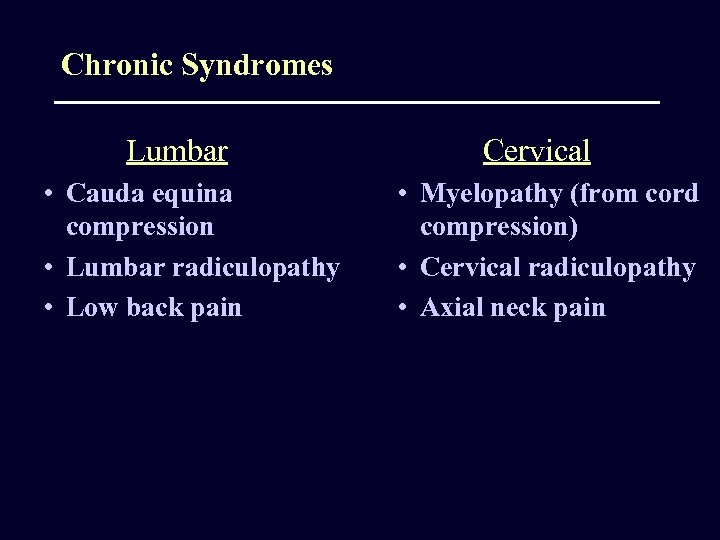 Chronic Syndromes

Lumbar

• Cauda equina compression
• Lumbar radiculopathy
• Low back pain

Cervical

• Myelopathy (from cord compression)
• Cervical radiculopathy
• Axial neck pain